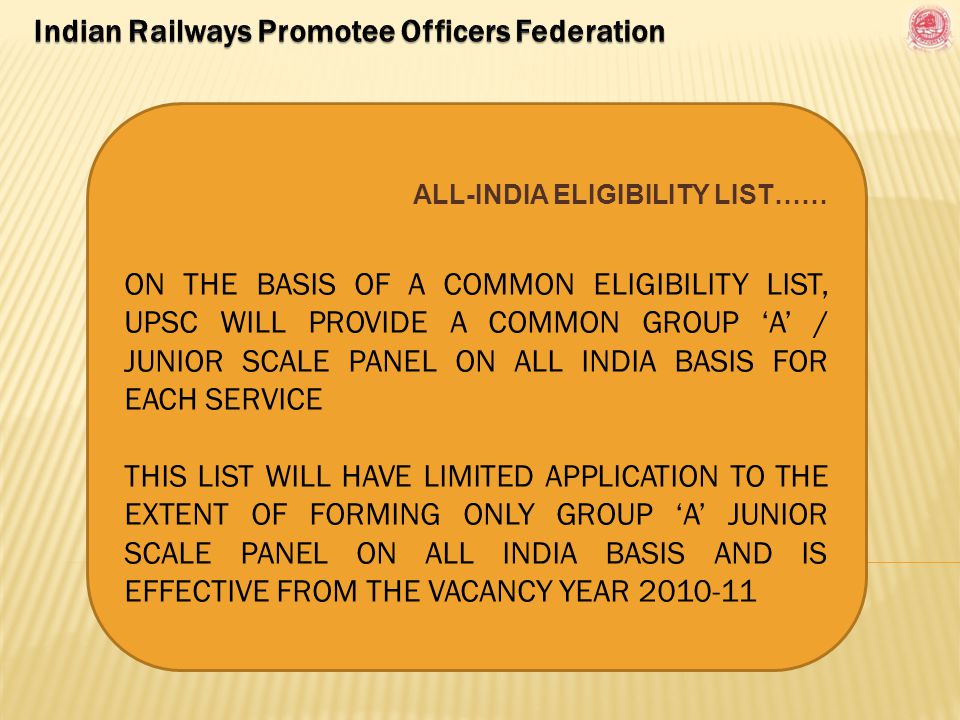 Indian Railways Promotee Officers Federation

ALL-INDIA ELIGIBILITY LIST……

ON THE BASIS OF A COMMON ELIGIBILITY LIST, UPSC WILL PROVIDE A COMMON GROUP ‘A’ / JUNIOR SCALE PANEL ON ALL INDIA BASIS FOR EACH SERVICE

THIS LIST WILL HAVE LIMITED APPLICATION TO THE EXTENT OF FORMING ONLY GROUP ‘A’ JUNIOR SCALE PANEL ON ALL INDIA BASIS AND IS EFFECTIVE FROM THE VACANCY YEAR 2010-11